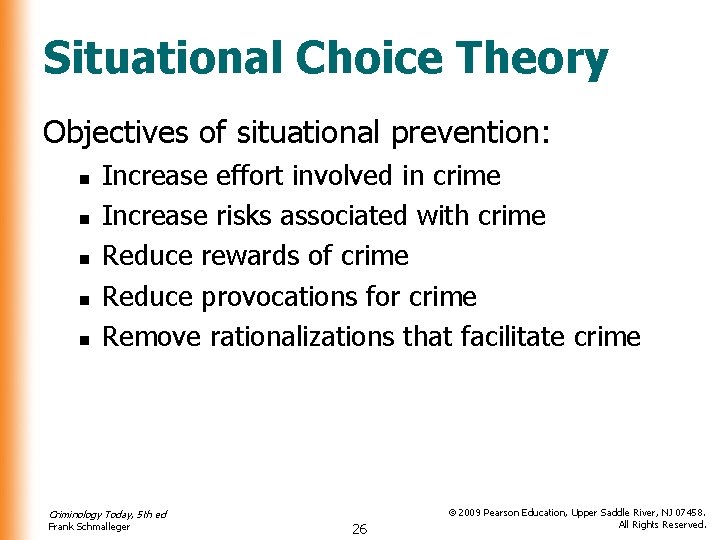 Situational Choice Theory

Objectives of situational prevention:

- Increase effort involved in crime
- Increase risks associated with crime
- Reduce rewards of crime
- Reduce provocations for crime
- Remove rationalizations that facilitate crime

Criminology Today, 5th ed
Frank Schmalleger

26

© 2009 Pearson Education, Upper Saddle River, NJ 07458.
All Rights Reserved.